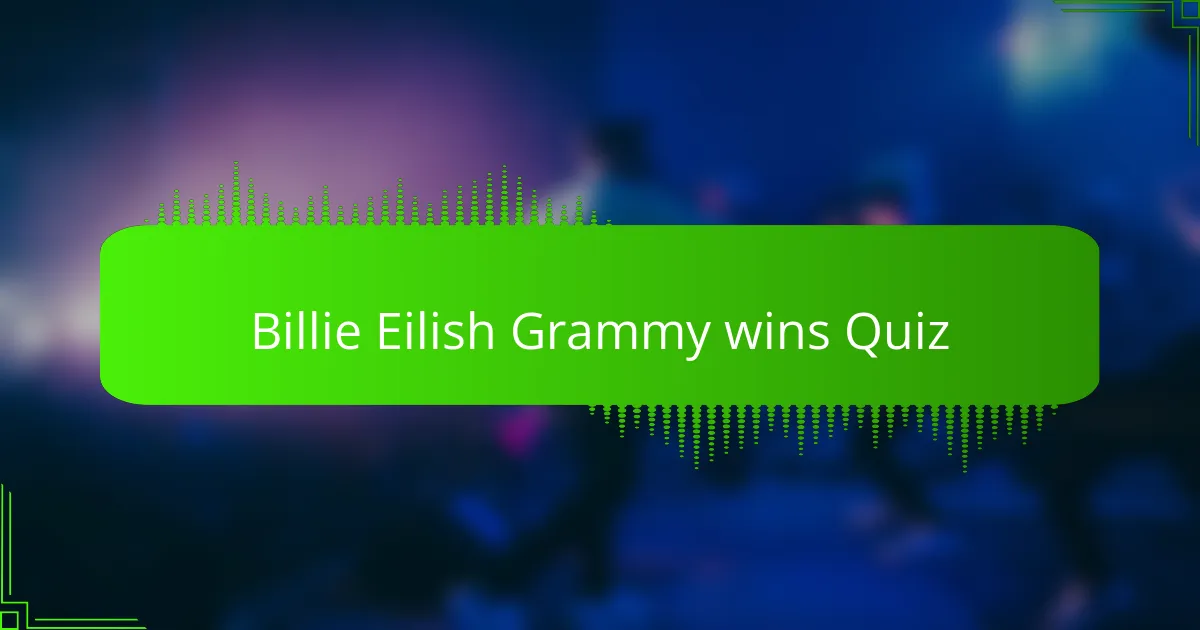 Billie Eilish Grammy wins Quiz